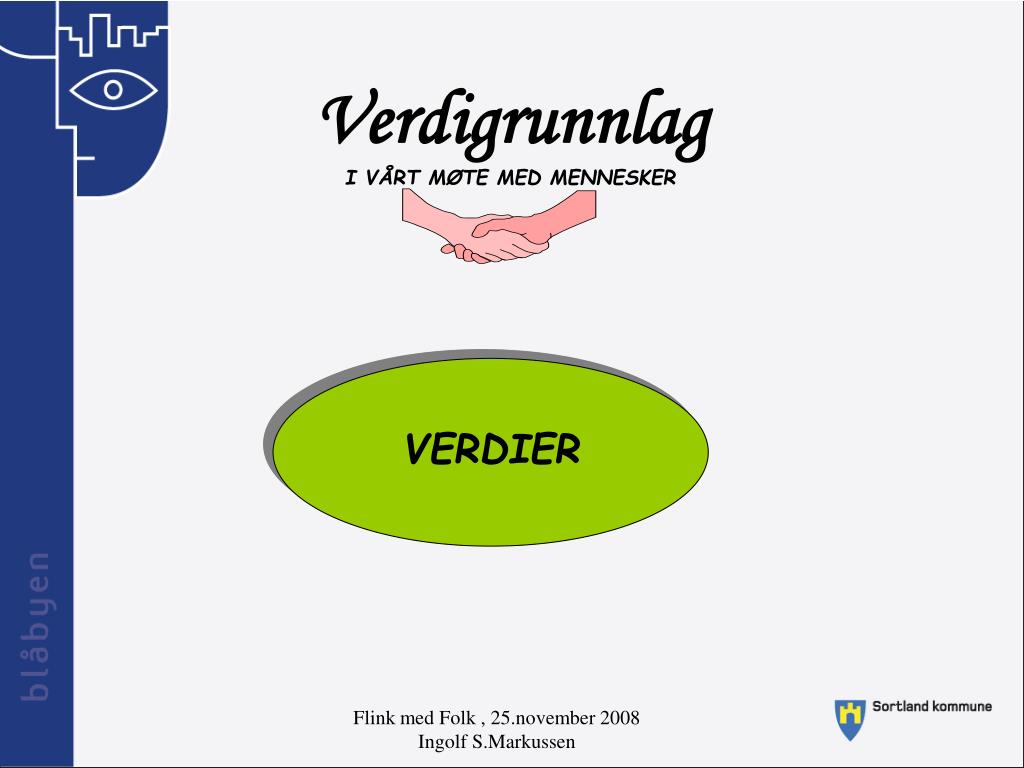 Verdigrunnlag
I VÅRT MØTE MED MENNESKER

VERDIER

blåbyen

Flink med Folk , 25.november 2008
Ingolf S.Markussen

Sortland kommune